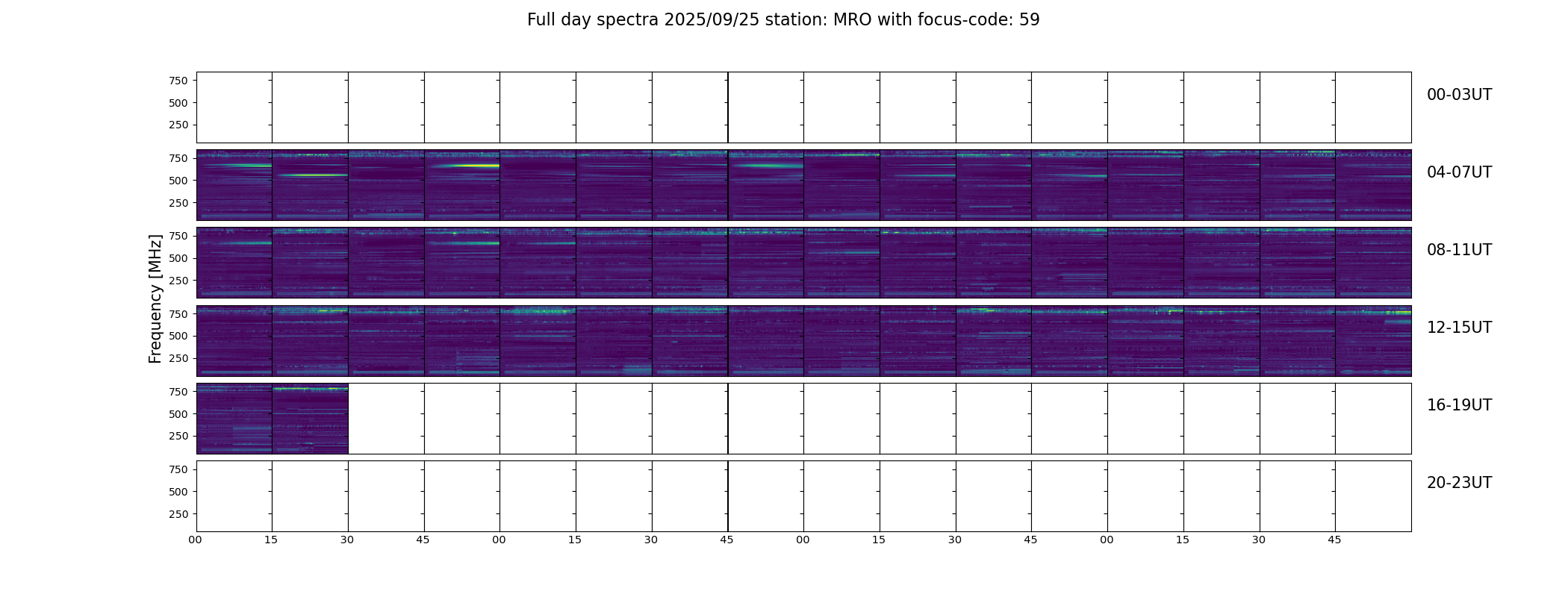 Full day spectra 2025/09/25 station: MRO with focus-code: 59

Frequency [MHz]

750
500
250
00-03UT

750
500
250
04-07UT

750
500
250
08-11UT

750
500
250
12-15UT

750
500
250
16-19UT

750
500
250
20-23UT

00 15 30 45 00 15 30 45 00 15 30 45 00 15 30 45